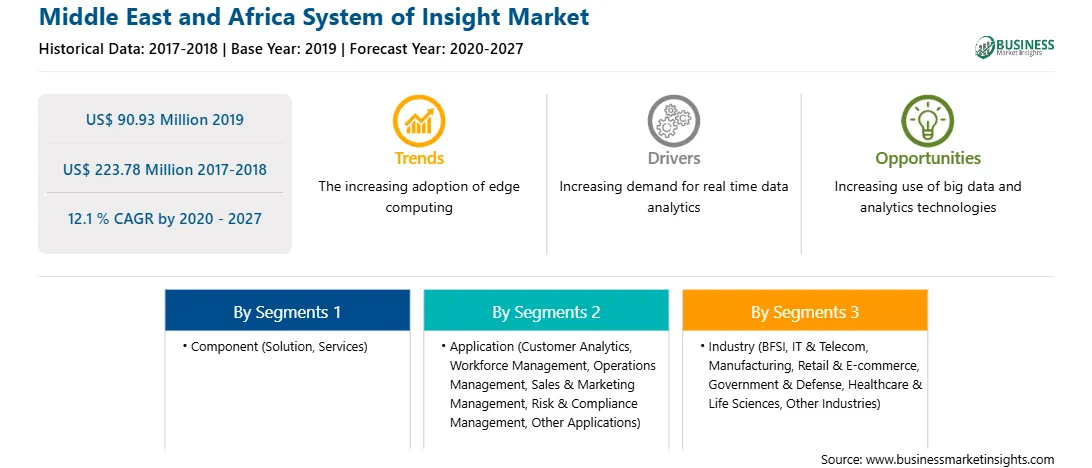 Middle East and Africa System of Insight Market
Historical Data: 2017-2018 | Base Year: 2019 | Forecast Year: 2020-2027

BUSINESS
Market Insights

US$ 90.93 Million 2019

US$ 223.78 Million 2017-2018

12.1 % CAGR by 2020 - 2027

Trends
The increasing adoption of edge computing

Drivers
Increasing demand for real time data analytics

Opportunities
Increasing use of big data and analytics technologies

By Segments 1
• Component (Solution, Services)

By Segments 2
• Application (Customer Analytics, Workforce Management, Operations Management, Sales & Marketing Management, Risk & Compliance Management, Other Applications)

By Segments 3
• Industry (BFSI, IT & Telecom, Manufacturing, Retail & E-commerce, Government & Defense, Healthcare & Life Sciences, Other Industries)

Source: www.businessmarketinsights.com